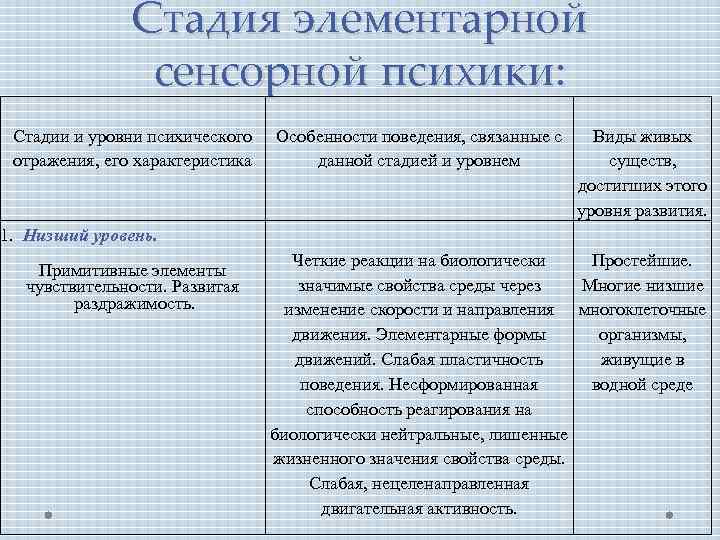 Стадия элементарной сенсорной психики:

| Стадии и уровни психического отражения, его характеристика | Особенности поведения, связанные с данной стадией и уровнем | Виды живых существ, достигших этого уровня развития. |
|---|---|---|
| 1. Низший уровень. Примитивные элементы чувствительности. Развитая раздражимость. | Четкие реакции на биологически значимые свойства среды через изменение скорости и направления движения. Элементарные формы движений. Слабая пластичность поведения. Несформированная способность реагирования на биологически нейтральные, лишенные жизненного значения свойства среды. Слабая, нецеленаправленная двигательная активность. | Простейшие. Многие низшие многоклеточные организмы, живущие в водной среде |